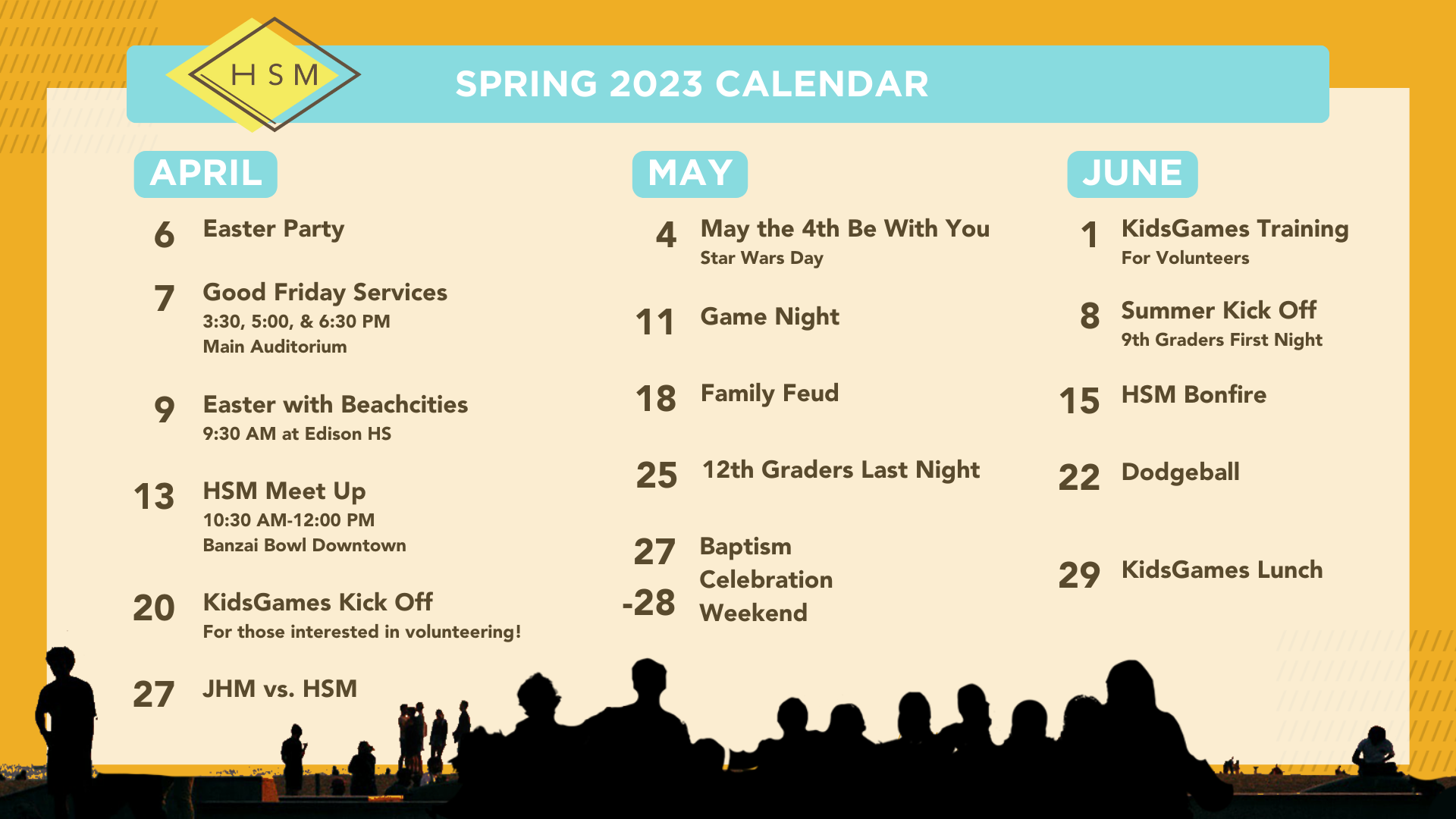 HSM

SPRING 2023 CALENDAR

APRIL

6 Easter Party

7 Good Friday Services
3:30, 5:00, & 6:30 PM
Main Auditorium

9 Easter with Beachcities
9:30 AM at Edison HS

13 HSM Meet Up
10:30 AM-12:00 PM
Banzai Bowl Downtown

20 KidsGames Kick Off
For those interested in volunteering!

27 JHM vs. HSM

MAY

4 May the 4th Be With You
Star Wars Day

11 Game Night

18 Family Feud

25 12th Graders Last Night

27 -28 Baptism Celebration Weekend

JUNE

1 KidsGames Training
For Volunteers

8 Summer Kick Off
9th Graders First Night

15 HSM Bonfire

22 Dodgeball

29 KidsGames Lunch